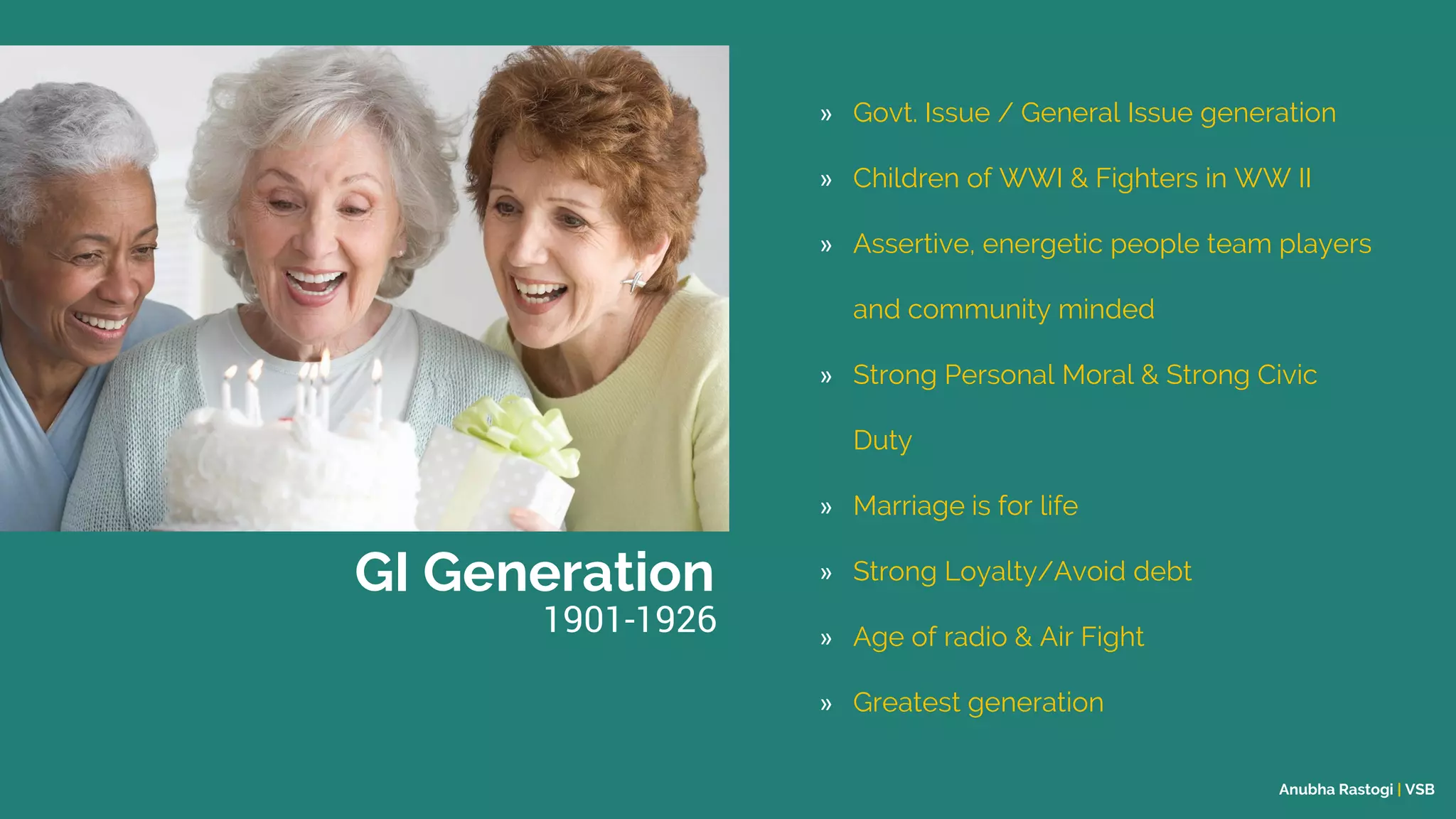 GI Generation
1901-1926

» Govt. Issue / General Issue generation

» Children of WWI & Fighters in WW II

» Assertive, energetic people team players and community minded

» Strong Personal Moral & Strong Civic Duty

» Marriage is for life

» Strong Loyalty/Avoid debt

» Age of radio & Air Fight

» Greatest generation

Anubha Rastogi | VSB